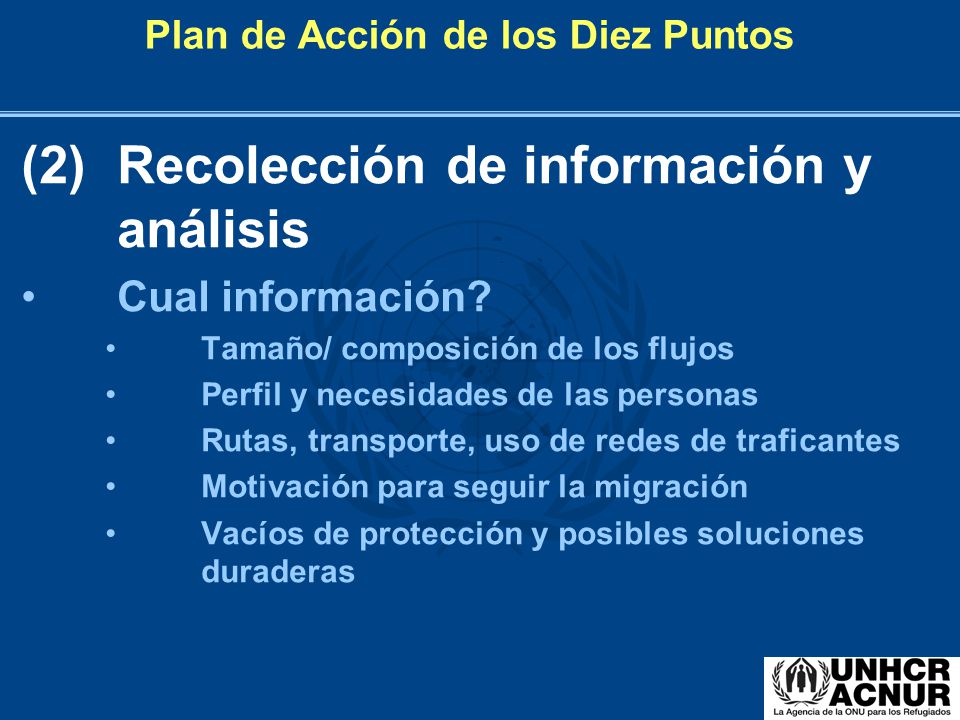 Plan de Acción de los Diez Puntos

(2) Recolección de información y análisis

• Cual información?

• Tamaño/ composición de los flujos
• Perfil y necesidades de las personas
• Rutas, transporte, uso de redes de traficantes
• Motivación para seguir la migración
• Vacíos de protección y posibles soluciones duraderas

UNHCR ACNUR
La Agencia de la ONU para los Refugiados